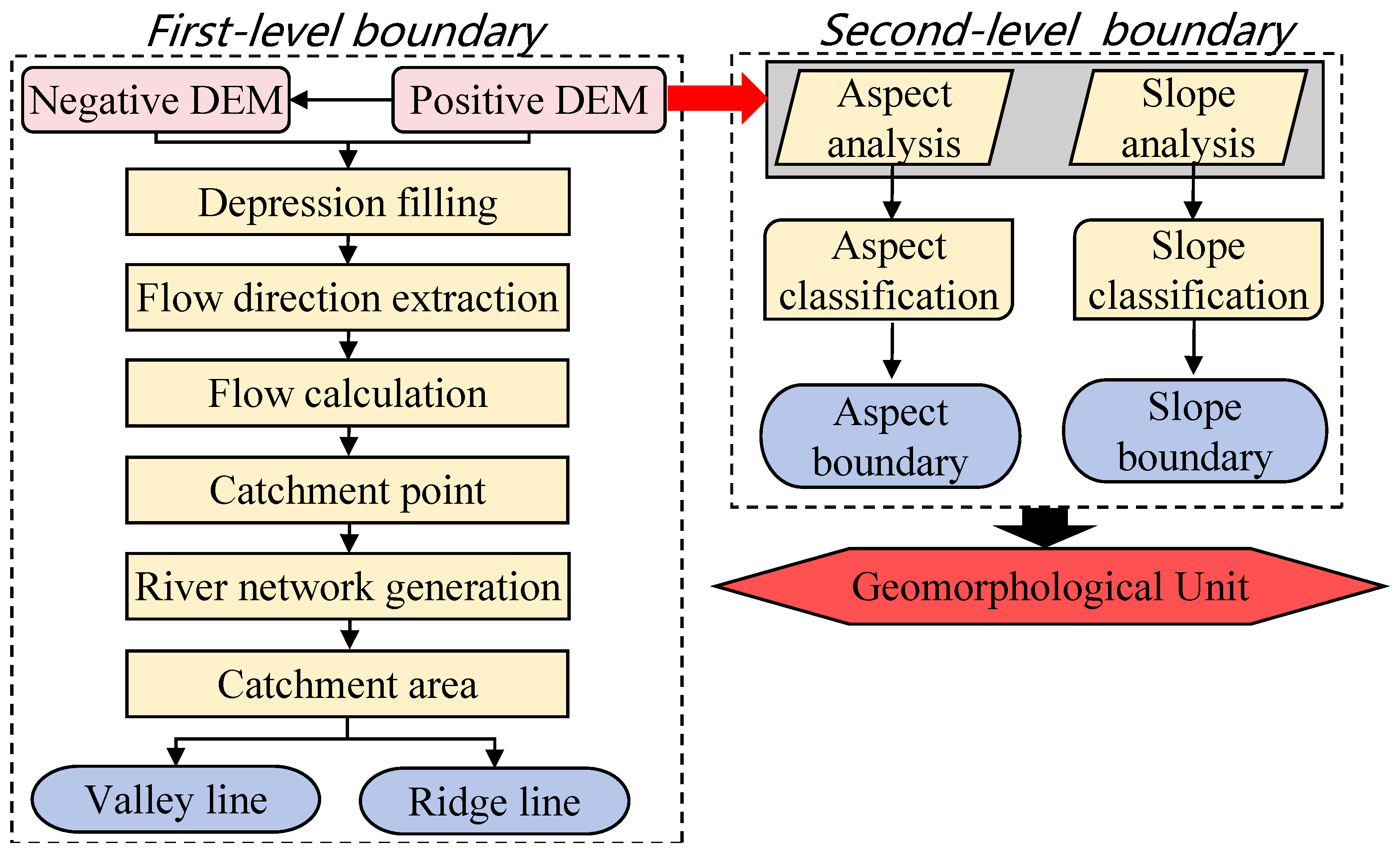 First-level boundary

Negative DEM

Positive DEM

Depression filling

Flow direction extraction

Flow calculation

Catchment point

River network generation

Catchment area

Valley line

Ridge line

Second-level boundary

Aspect analysis

Slope analysis

Aspect classification

Slope classification

Aspect boundary

Slope boundary

Geomorphological Unit